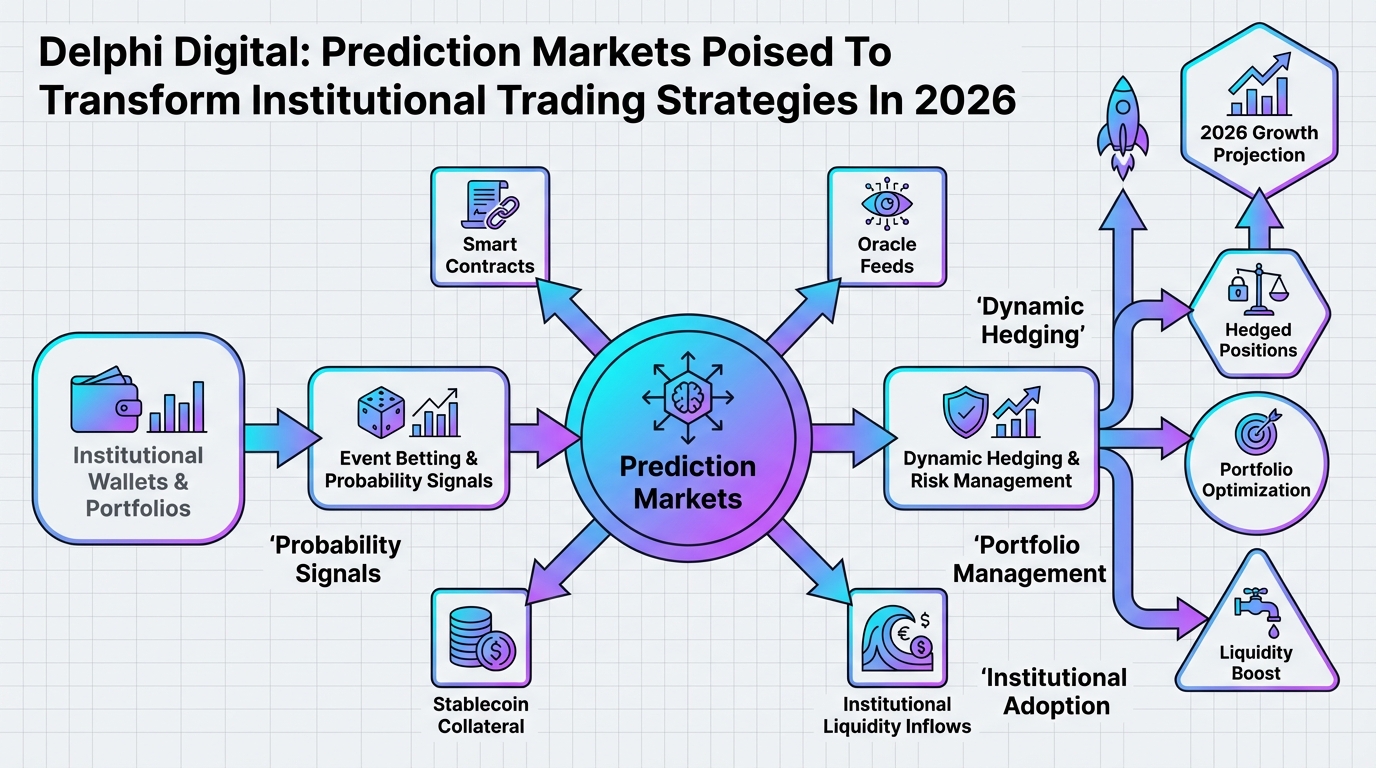 Delphi Digital: Prediction Markets Poised To Transform Institutional Trading Strategies In 2026

Institutional Wallets & Portfolios

Event Betting & Probability Signals

'Probability Signals

Smart Contracts

Oracle Feeds

Prediction Markets

Stablecoin Collateral

Institutional Liquidity Inflows

'Dynamic Hedging'

Dynamic Hedging & Risk Management

'Portfolio Management

'Institutional Adoption

2026 Growth Projection

Hedged Positions

Portfolio Optimization

Liquidity Boost